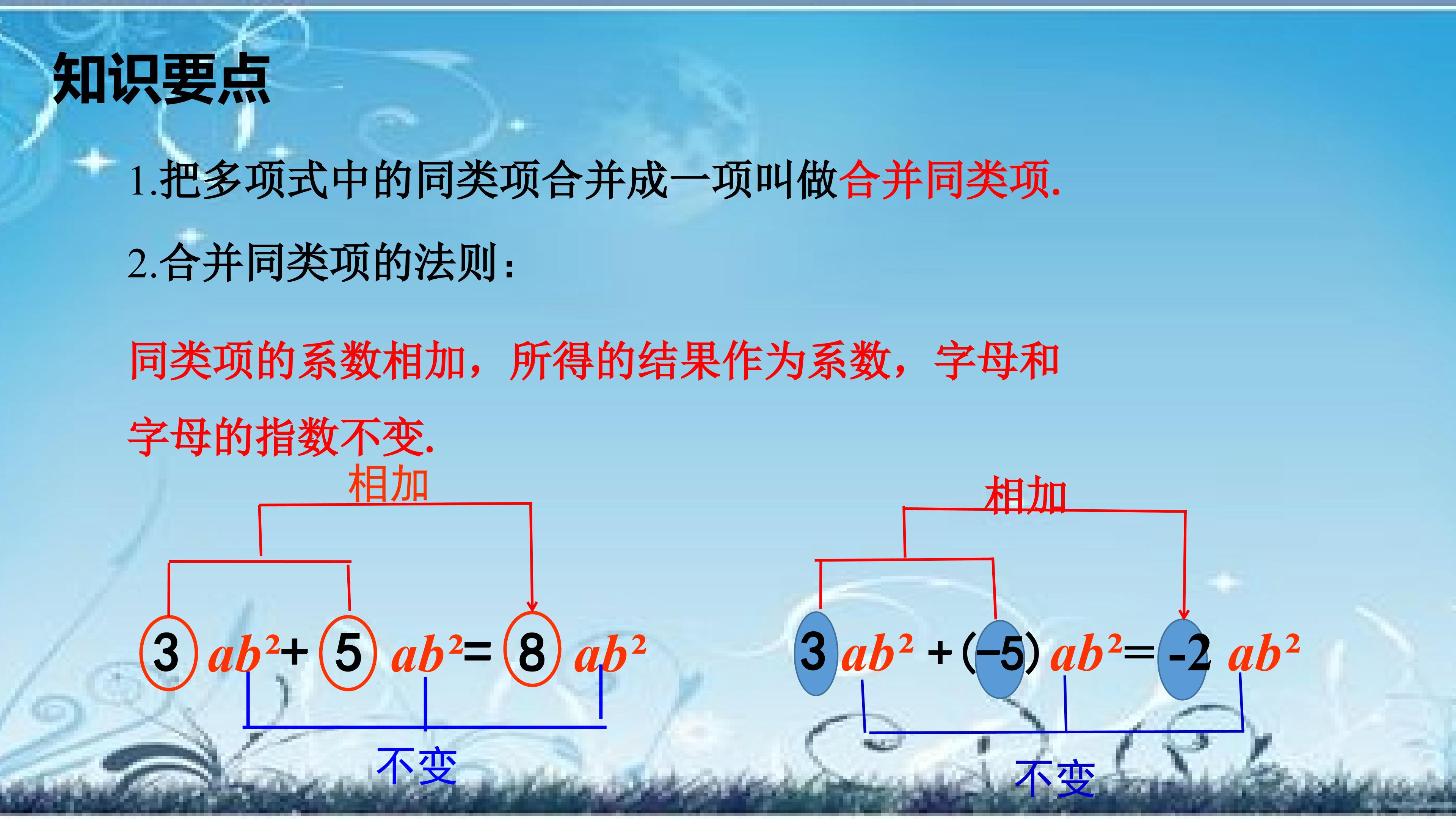 知识要点

1.把多项式中的同类项合并成一项叫做合并同类项.

2.合并同类项的法则：

同类项的系数相加，所得的结果作为系数，字母和字母的指数不变.

相加

$3ab^2+5ab^2=8ab^2$

不变

相加

$3ab^2+(-5)ab^2=-2ab^2$

不变